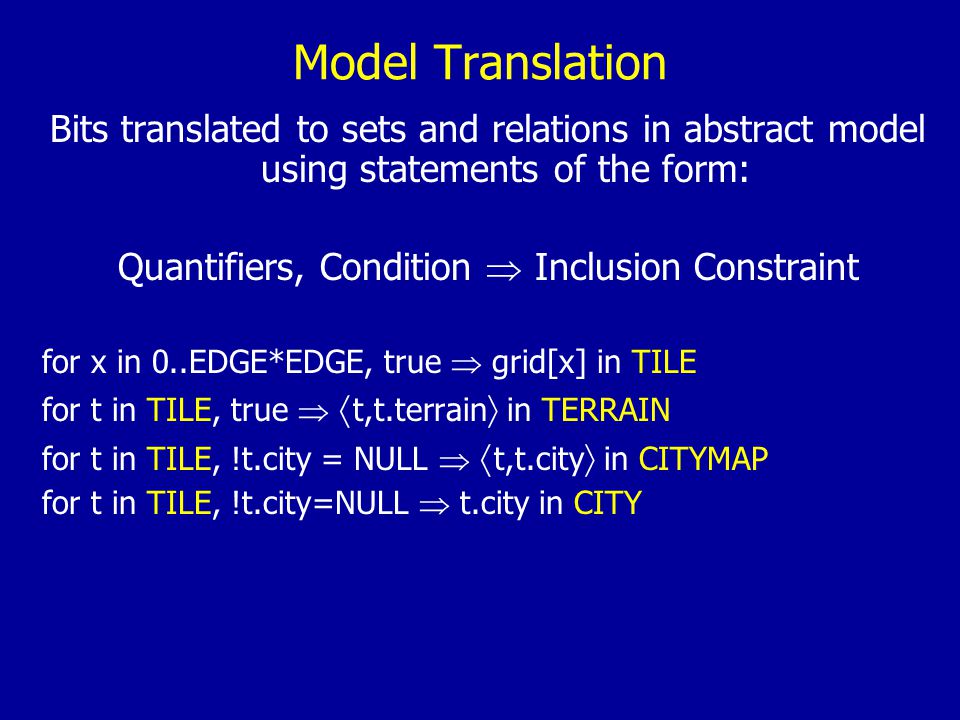 Model Translation

Bits translated to sets and relations in abstract model using statements of the form:

Quantifiers, Condition $\Rightarrow$ Inclusion Constraint

for x in 0..EDGE*EDGE, true $\Rightarrow$ grid[x] in TILE

for t in TILE, true $\Rightarrow$ $\langle$t,t.terrain$\rangle$ in TERRAIN

for t in TILE, !t.city = NULL $\Rightarrow$ $\langle$t,t.city$\rangle$ in CITYMAP

for t in TILE, !t.city=NULL $\Rightarrow$ t.city in CITY